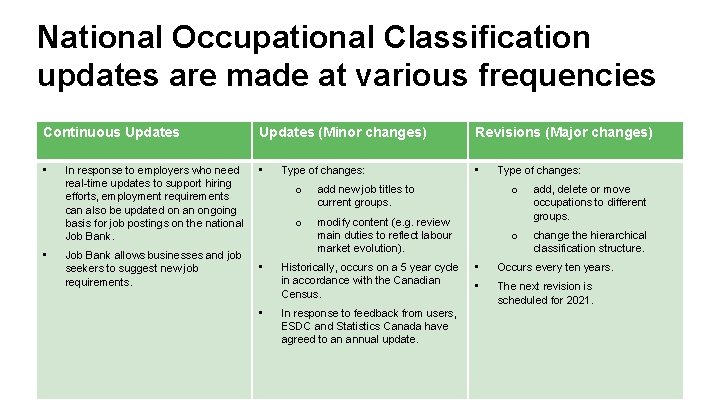 National Occupational Classification updates are made at various frequencies

| Continuous Updates | Updates (Minor changes) | Revisions (Major changes) |
|---|---|---|
| ▪ In response to employers who need real-time updates to support hiring efforts, employment requirements can also be updated on an ongoing basis for job postings on the national Job Bank. ▪ Job Bank allows businesses and job seekers to suggest new job requirements. | ▪ Type of changes: o add new job titles to current groups. o modify content (e.g. review main duties to reflect labour market evolution). ▪ Historically, occurs on a 5 year cycle in accordance with the Canadian Census. ▪ In response to feedback from users, ESDC and Statistics Canada have agreed to an annual update. | ▪ Type of changes: o add, delete or move occupations to different groups. o change the hierarchical classification structure. ▪ Occurs every ten years. ▪ The next revision is scheduled for 2021. |